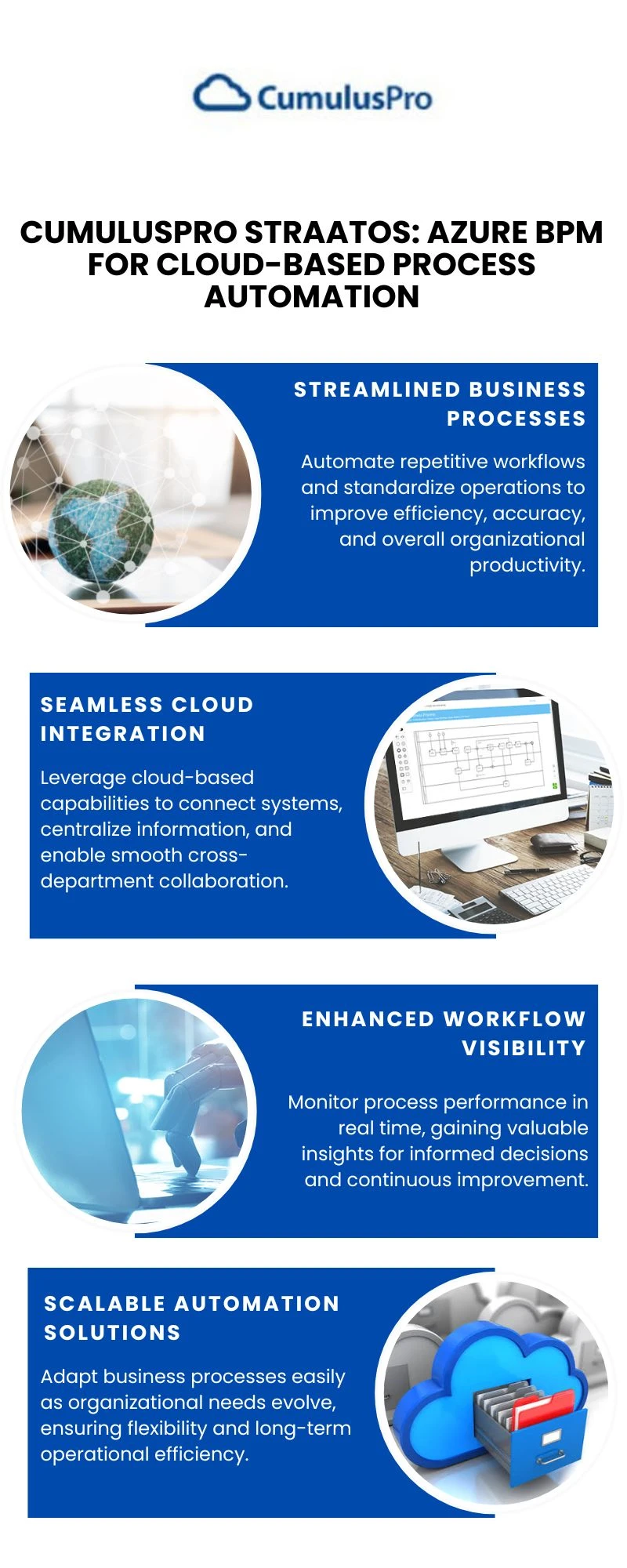 CumulusPro

CUMULUSPRO STRAATOS: AZURE BPM FOR CLOUD-BASED PROCESS AUTOMATION

STREAMLINED BUSINESS PROCESSES

Automate repetitive workflows and standardize operations to improve efficiency, accuracy, and overall organizational productivity.

SEAMLESS CLOUD INTEGRATION

Leverage cloud-based capabilities to connect systems, centralize information, and enable smooth cross-department collaboration.

ENHANCED WORKFLOW VISIBILITY

Monitor process performance in real time, gaining valuable insights for informed decisions and continuous improvement.

SCALABLE AUTOMATION SOLUTIONS

Adapt business processes easily as organizational needs evolve, ensuring flexibility and long-term operational efficiency.